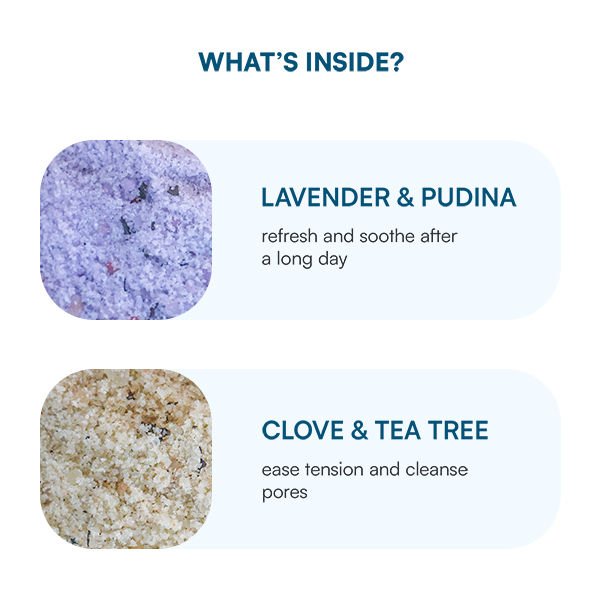 WHAT'S INSIDE?

LAVENDER & PUDINA

refresh and soothe after a long day

CLOVE & TEA TREE

ease tension and cleanse pores